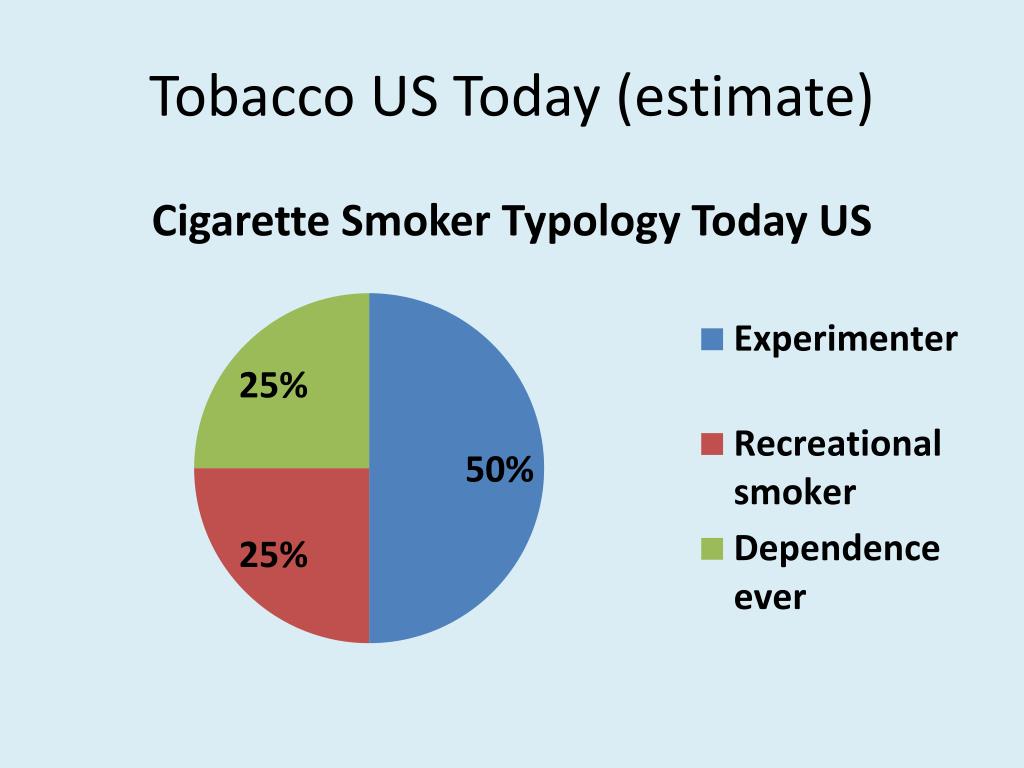 Tobacco US Today (estimate)

Cigarette Smoker Typology Today US

25%

50%

25%

Experimenter

Recreational smoker

Dependence ever